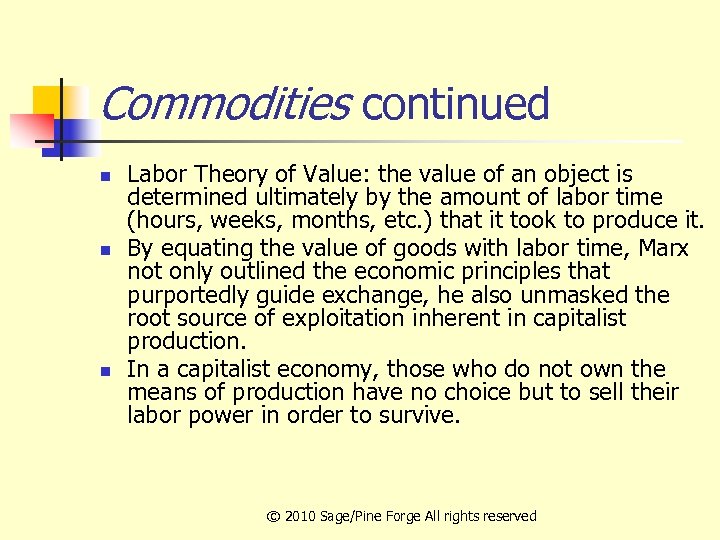 Commodities continued

- Labor Theory of Value: the value of an object is determined ultimately by the amount of labor time (hours, weeks, months, etc.) that it took to produce it.
- By equating the value of goods with labor time, Marx not only outlined the economic principles that purportedly guide exchange, he also unmasked the root source of exploitation inherent in capitalist production.
- In a capitalist economy, those who do not own the means of production have no choice but to sell their labor power in order to survive.

© 2010 Sage/Pine Forge All rights reserved